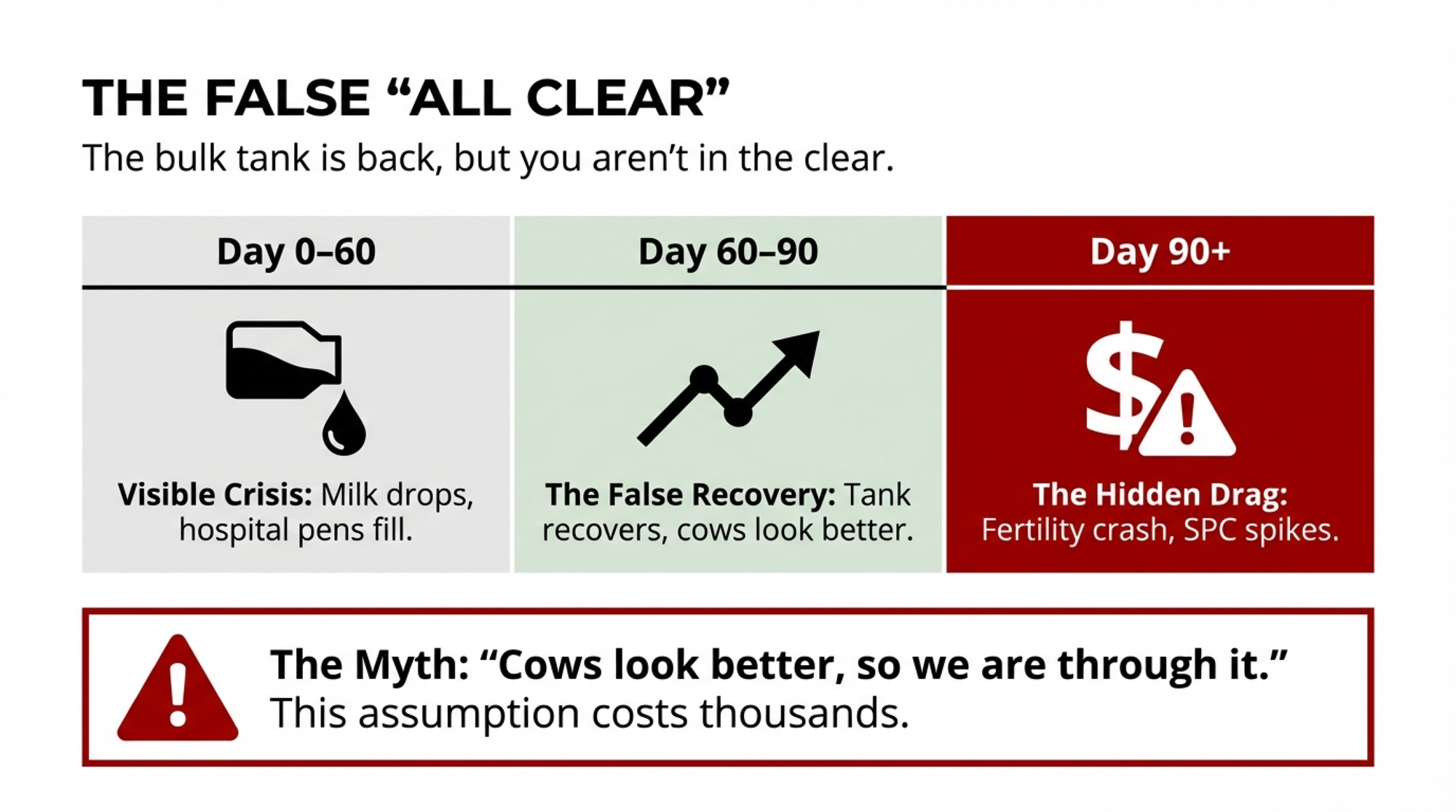 THE FALSE “ALL CLEAR”

The bulk tank is back, but you aren’t in the clear.

| Day 0–60 | Day 60–90 | Day 90+ |
|---|---|---|
| **Visible Crisis:** Milk drops, hospital pens fill. | **The False Recovery:** Tank recovers, cows look better. | **The Hidden Drag:** Fertility crash, SPC spikes. |

**The Myth: “Cows look better, so we are through it.”**
This assumption costs thousands.